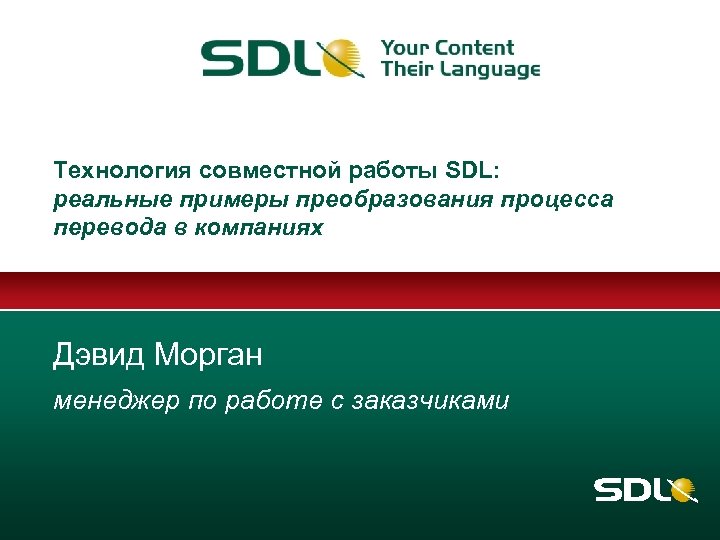 SDL Your Content Their Language

Технология совместной работы SDL: реальные примеры преобразования процесса перевода в компаниях

Дэвид Морган

менеджер по работе с заказчиками

SDL